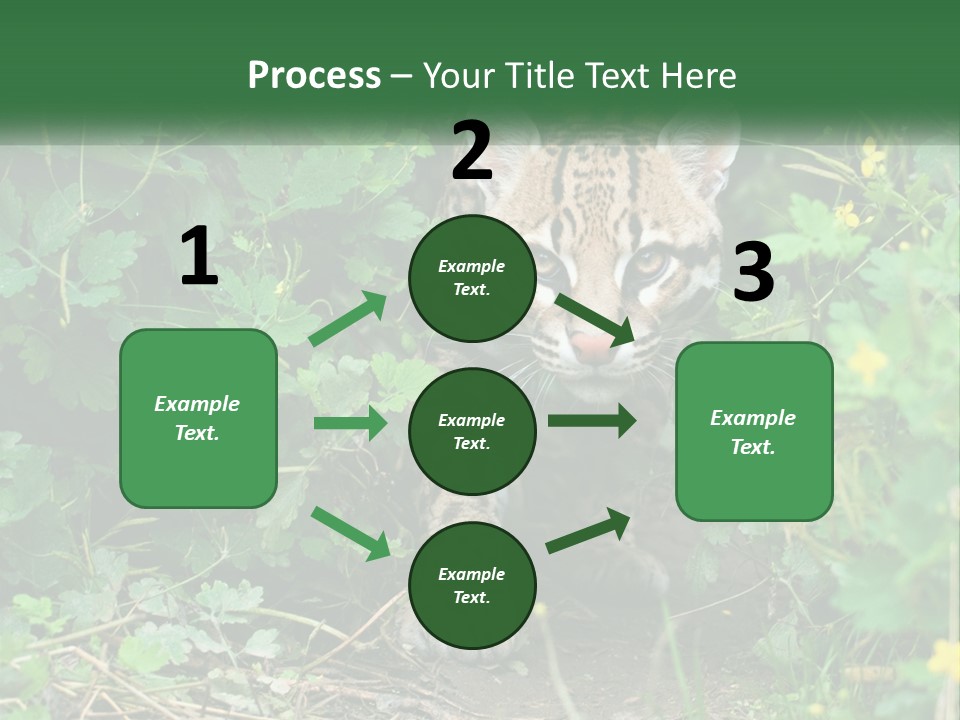 Process – Your Title Text Here

1

Example Text.

2

Example Text.

Example Text.

Example Text.

3

Example Text.